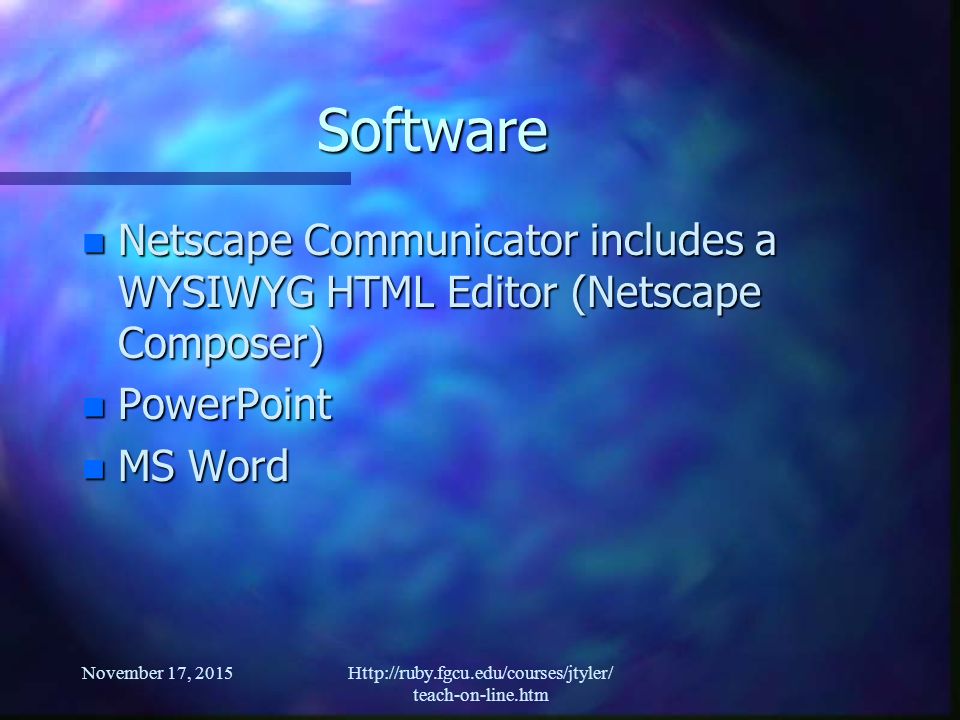 Software

- Netscape Communicator includes a WYSIWYG HTML Editor (Netscape Composer)
- PowerPoint
- MS Word

November 17, 2015

Http://ruby.fgcu.edu/courses/jtyler/teach-on-line.htm